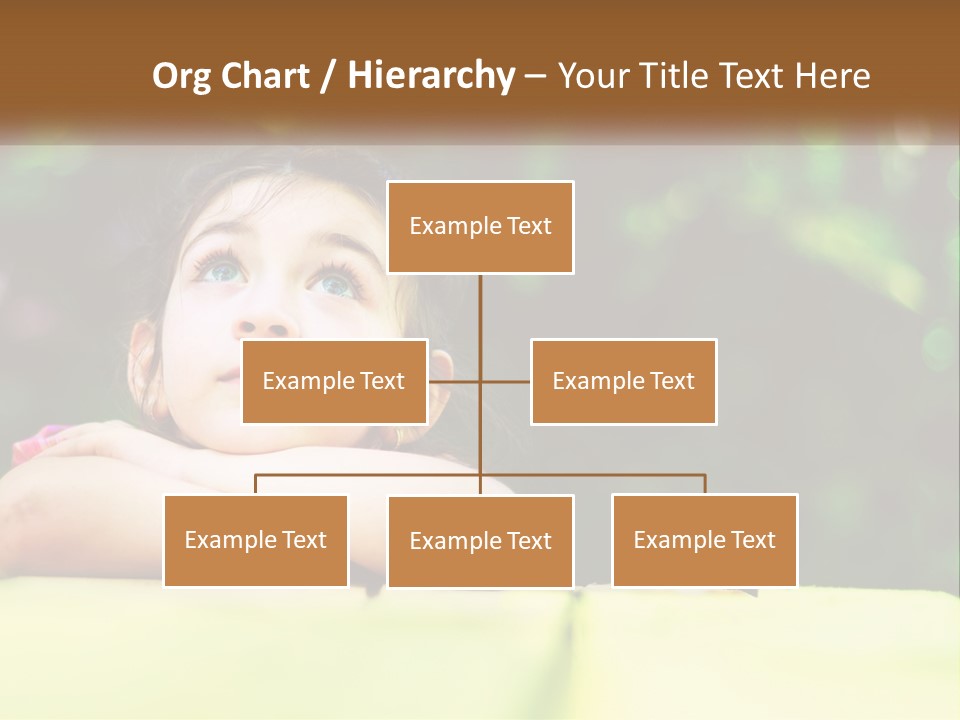 Org Chart / Hierarchy – Your Title Text Here

Example Text

Example Text

Example Text

Example Text

Example Text

Example Text